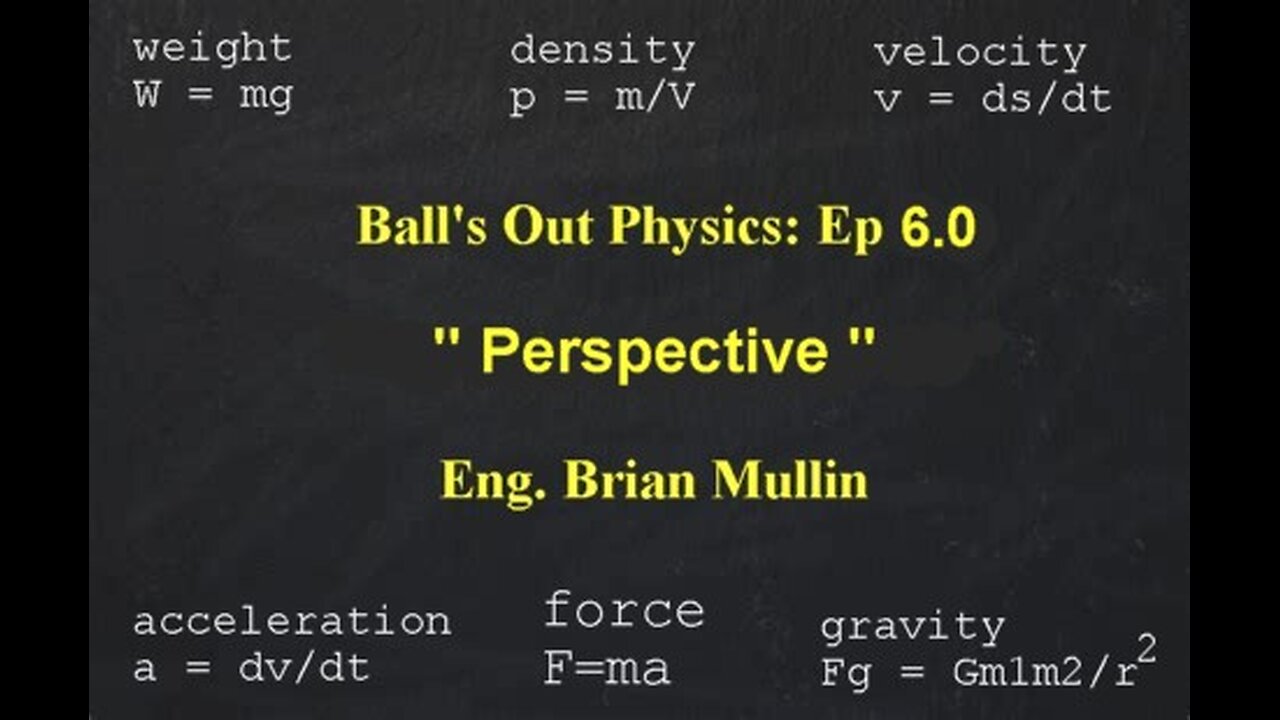 weight
$W = mg$

density
$p = m/V$

velocity
$v = ds/dt$

Ball's Out Physics: Ep 6.0

" Perspective "

Eng. Brian Mullin

acceleration
$a = dv/dt$

force
$F=ma$

gravity
$Fg = Gm1m2/r^2$